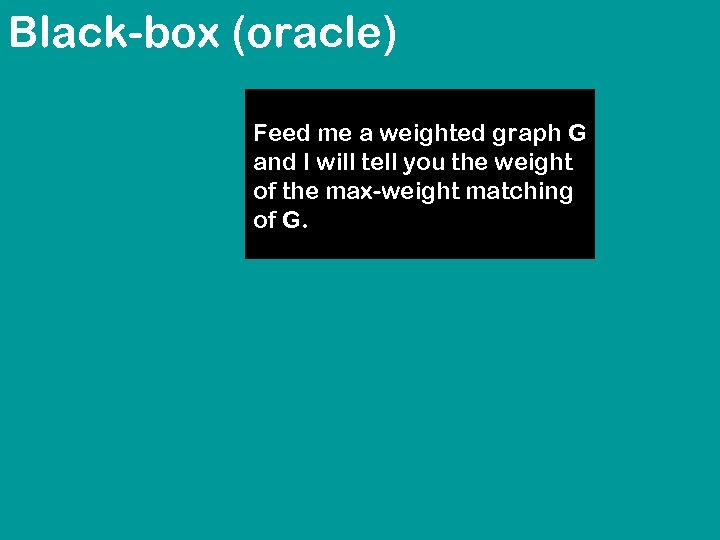 Black-box (oracle)

Feed me a weighted graph G and I will tell you the weight of the max-weight matching of G.